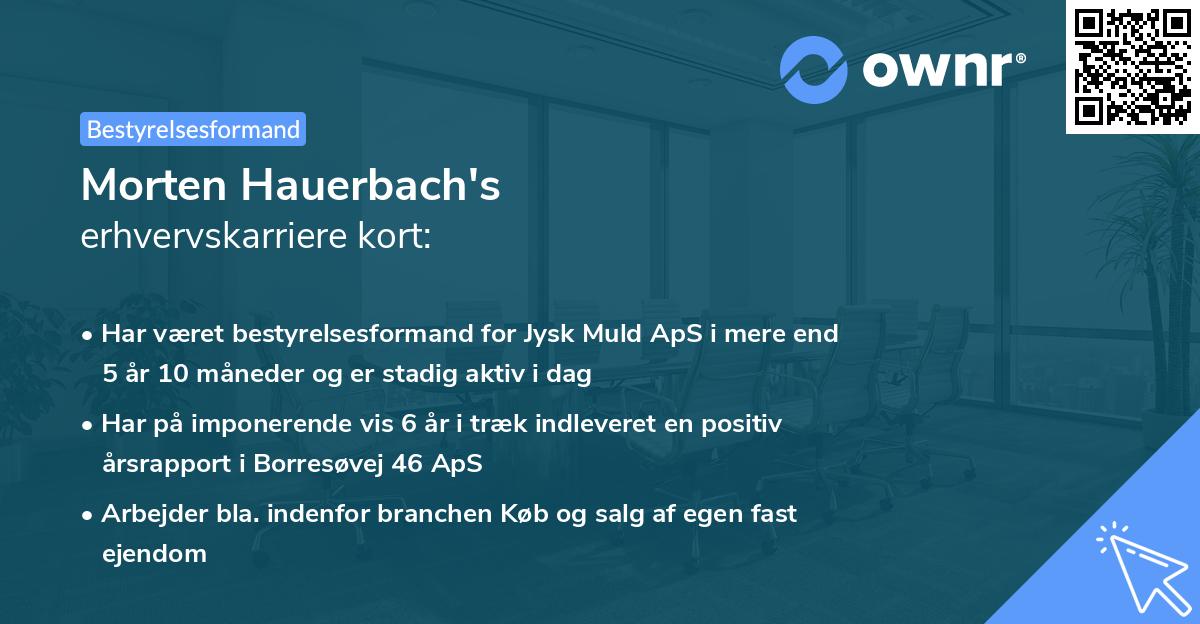 ownr®

Bestyrelsesformand

Morten Hauerbach's
erhvervskarriere kort:

• Har været bestyrelsesformand for Jysk Muld ApS i mere end 5 år 10 måneder og er stadig aktiv i dag
• Har på imponerende vis 6 år i træk indleveret en positiv årsrapport i Borresøvej 46 ApS
• Arbejder bla. indenfor branchen Køb og salg af egen fast ejendom